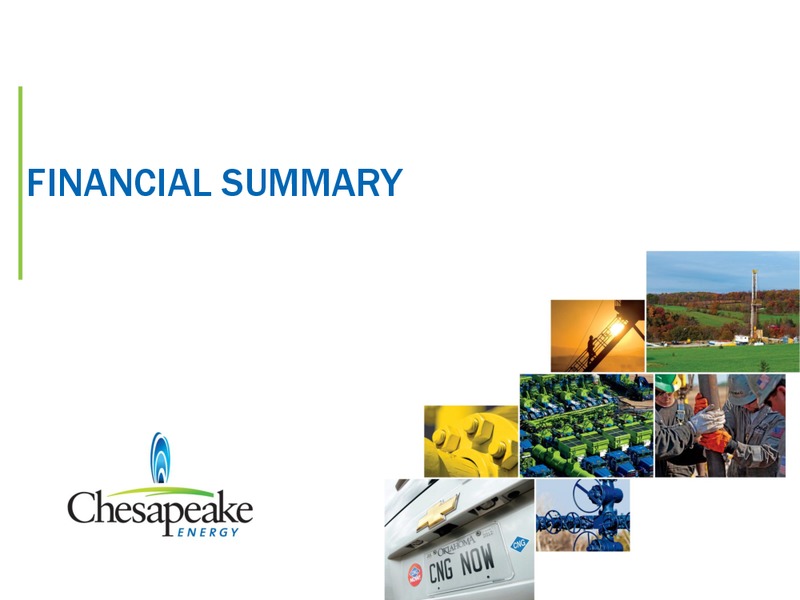 FINANCIAL SUMMARY

Chesapeake
ENERGY

OKLAHOMA
CNG NOW
CNG